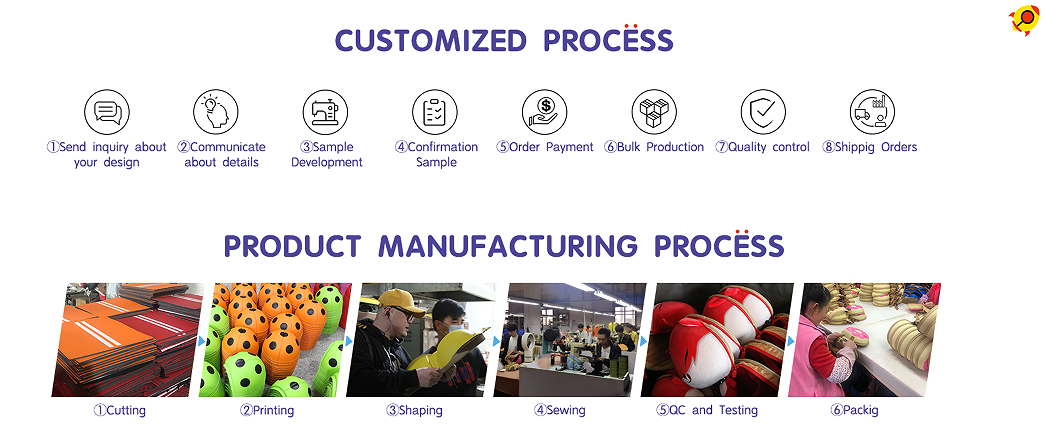 CUSTOMIZED PROCESS

①Send inquiry about your design
②Communicate about details
③Sample Development
④Confirmation Sample
⑤Order Payment
⑥Bulk Production
⑦Quality control
⑧Shippig Orders

PRODUCT MANUFACTURING PROCESS

①Cutting
②Printing
③Shaping
④Sewing
⑤QC and Testing
⑥Packig